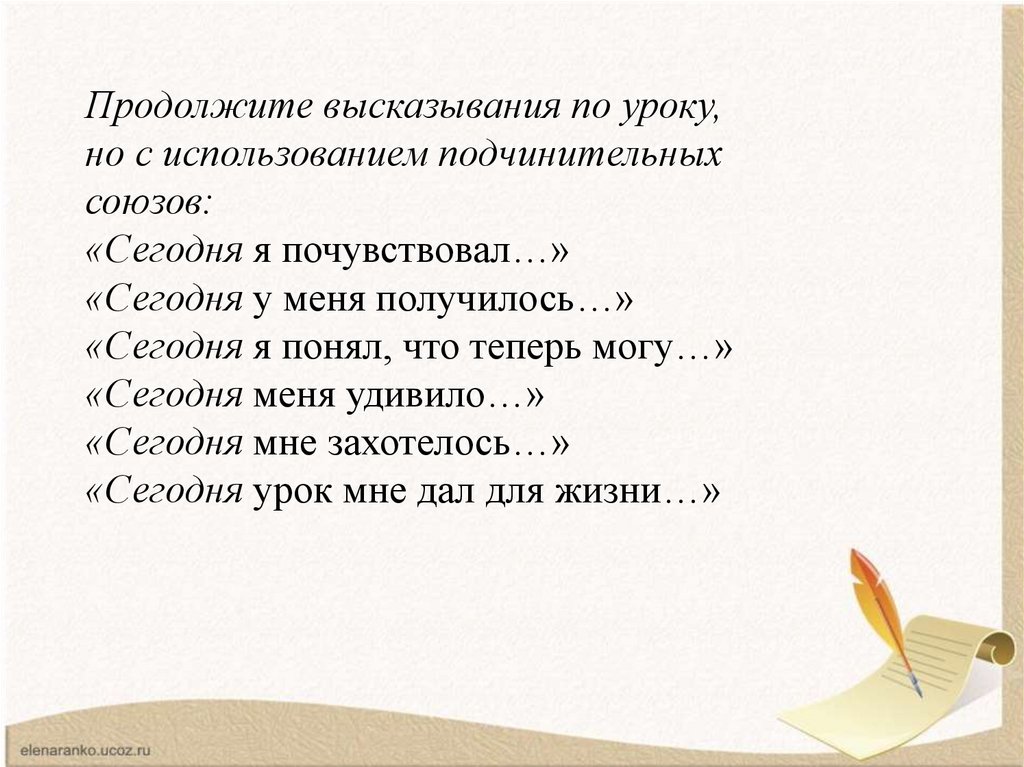 Продолжите высказывания по уроку, но с использованием подчинительных союзов:
«Сегодня я почувствовал…»
«Сегодня у меня получилось…»
«Сегодня я понял, что теперь могу…»
«Сегодня меня удивило…»
«Сегодня мне захотелось…»
«Сегодня урок мне дал для жизни…»

elenaranko.ucoz.ru